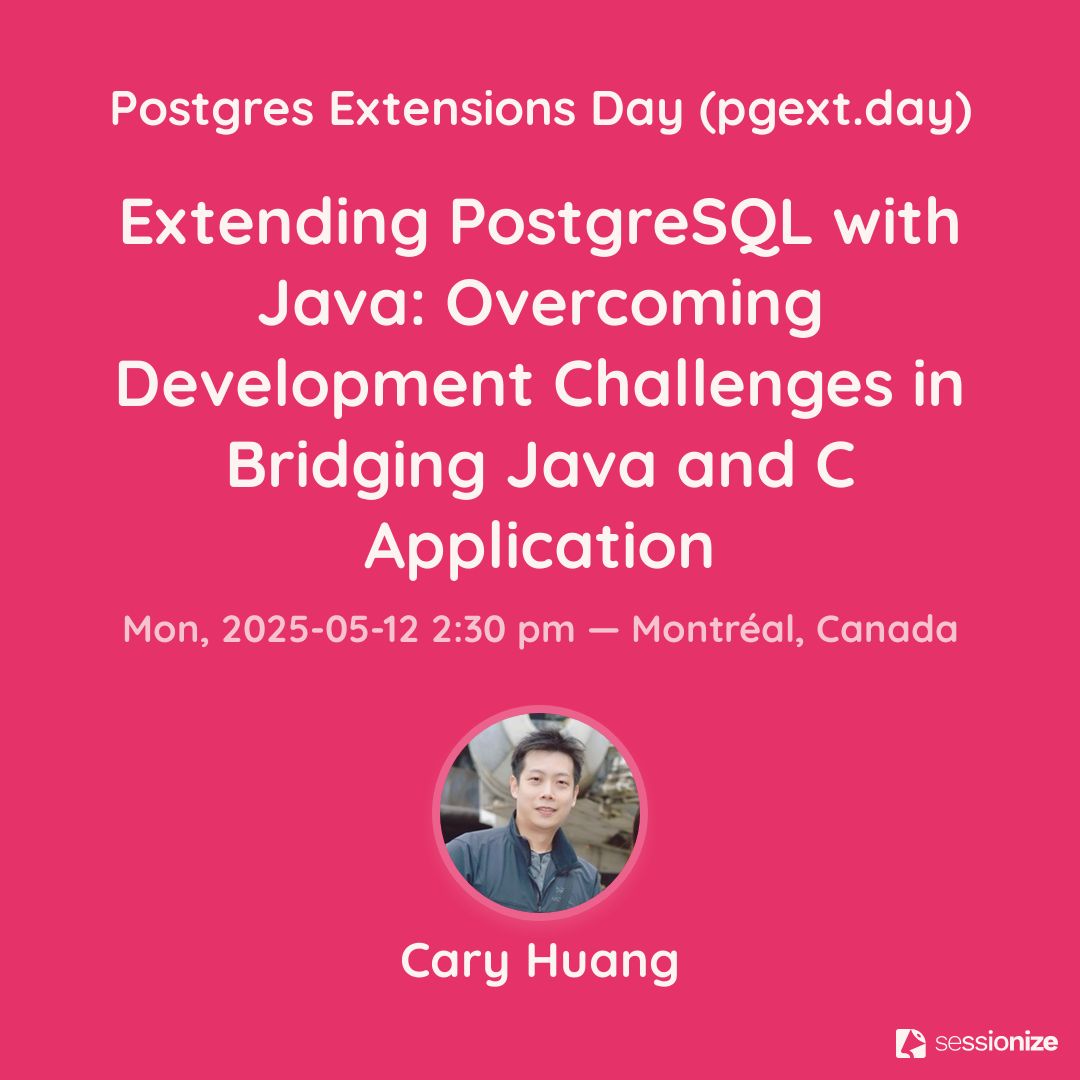 Postgres Extensions Day (pgext.day)

Extending PostgreSQL with Java: Overcoming Development Challenges in Bridging Java and C Application

Mon, 2025-05-12 2:30 pm — Montréal, Canada

Cary Huang

sessionize